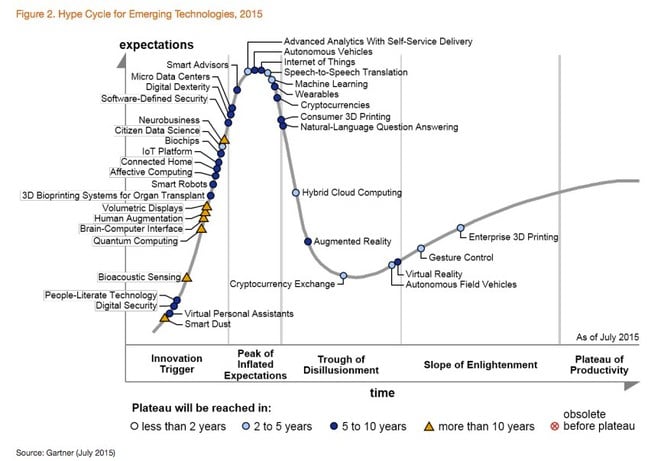 Figure 2. Hype Cycle for Emerging Technologies, 2015

expectations

Smart Advisors
Micro Data Centers
Digital Dexterity
Software-Defined Security
Neurobusiness
Citizen Data Science
Biochips
IoT Platform
Connected Home
Affective Computing
Smart Robots
3D Bioprinting Systems for Organ Transplant
Volumetric Displays
Human Augmentation
Brain-Computer Interface
Quantum Computing
Bioacoustic Sensing
People-Literate Technology
Digital Security
Virtual Personal Assistants
Smart Dust

Advanced Analytics With Self-Service Delivery
Autonomous Vehicles
Internet of Things
Speech-to-Speech Translation
Machine Learning
Wearables
Cryptocurrencies
Consumer 3D Printing
Natural-Language Question Answering

Hybrid Cloud Computing
Augmented Reality
Cryptocurrency Exchange
Virtual Reality
Autonomous Field Vehicles
Gesture Control
Enterprise 3D Printing

As of July 2015

Innovation Trigger
Peak of Inflated Expectations
Trough of Disillusionment
Slope of Enlightenment
Plateau of Productivity

time

Plateau will be reached in:
less than 2 years
2 to 5 years
5 to 10 years
more than 10 years
obsolete before plateau

Source: Gartner (July 2015)